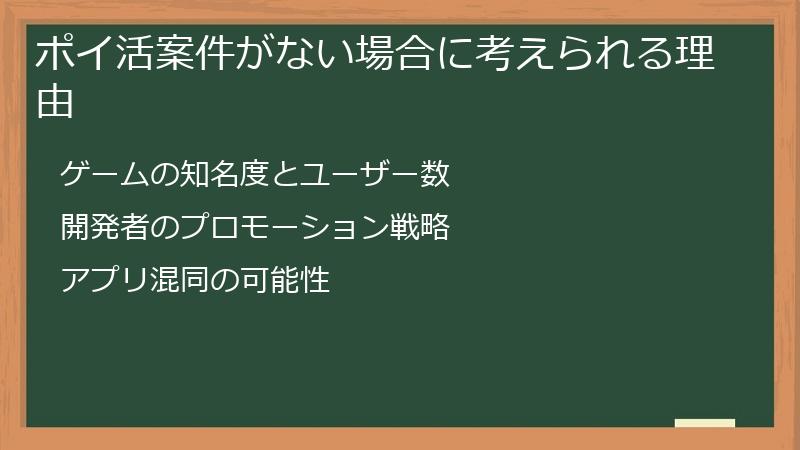 ポイ活案件がない場合に考えられる理由

ゲームの知名度とユーザー数

開発者のプロモーション戦略

アプリ混同の可能性